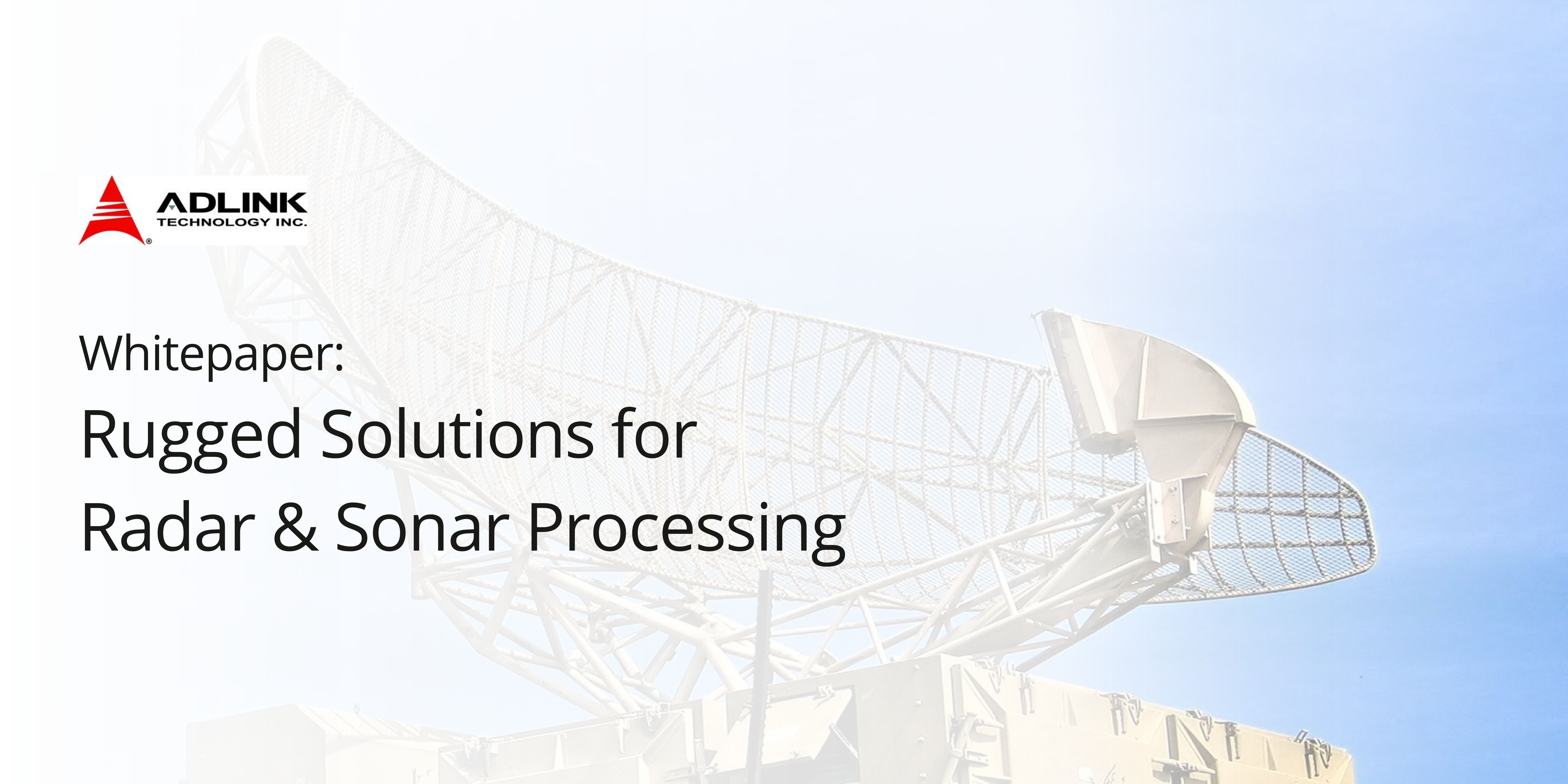 ADLINK
TECHNOLOGY INC.

Whitepaper:

Rugged Solutions for Radar & Sonar Processing